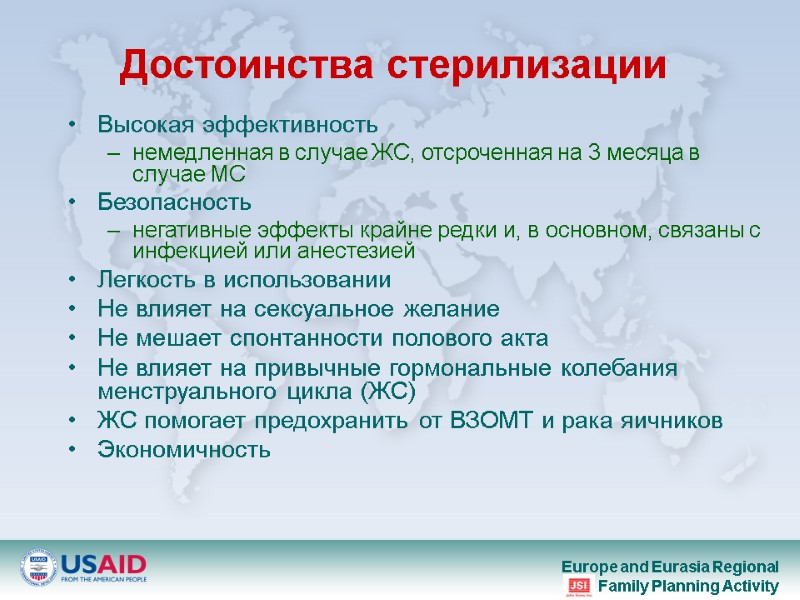 Достоинства стерилизации

• Высокая эффективность
 – немедленная в случае ЖС, отсроченная на 3 месяца в случае МС
• Безопасность
 – негативные эффекты крайне редки и, в основном, связаны с инфекцией или анестезией
• Легкость в использовании
• Не влияет на сексуальное желание
• Не мешает спонтанности полового акта
• Не влияет на привычные гормональные колебания менструального цикла (ЖС)
• ЖС помогает предохранить от ВЗОМТ и рака яичников
• Экономичность

USAID
FROM THE AMERICAN PEOPLE

Europe and Eurasia Regional
JSI Family Planning Activity